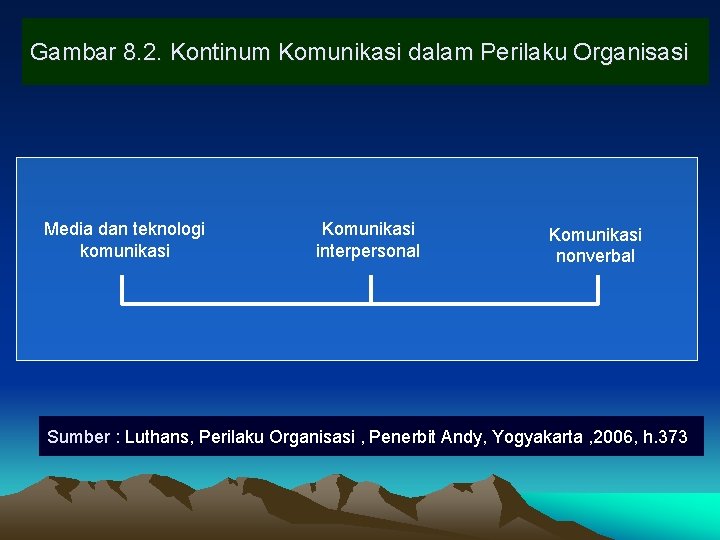 Gambar 8.2. Kontinum Komunikasi dalam Perilaku Organisasi

Media dan teknologi
komunikasi

Komunikasi
interpersonal

Komunikasi
nonverbal

Sumber : Luthans, Perilaku Organisasi , Penerbit Andy, Yogyakarta ,2006, h.373